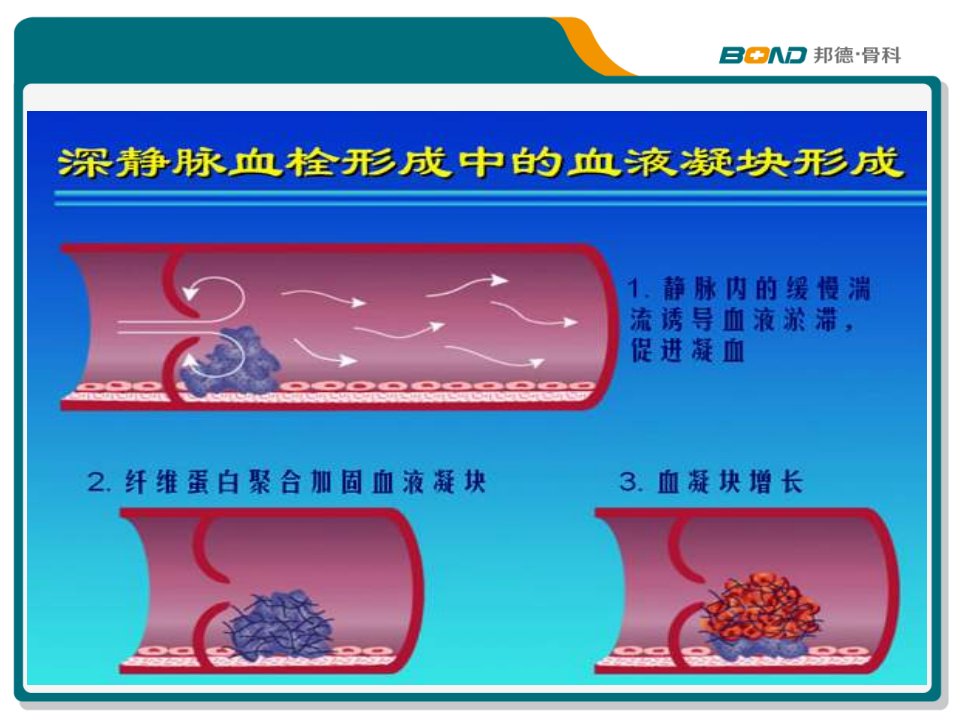 BOND 邦德·骨科

深静脉血栓形成中的血液凝块形成

1. 静脉内的缓慢湍流诱导血液淤滞，促进凝血

2. 纤维蛋白聚合加固血液凝块

3. 血凝块增长